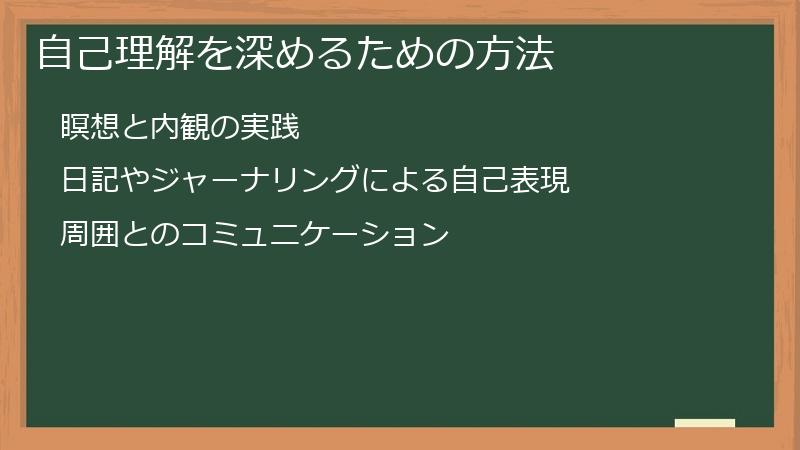 自己理解を深めるための方法

瞑想と内観の実践

日記やジャーナリングによる自己表現

周囲とのコミュニケーション